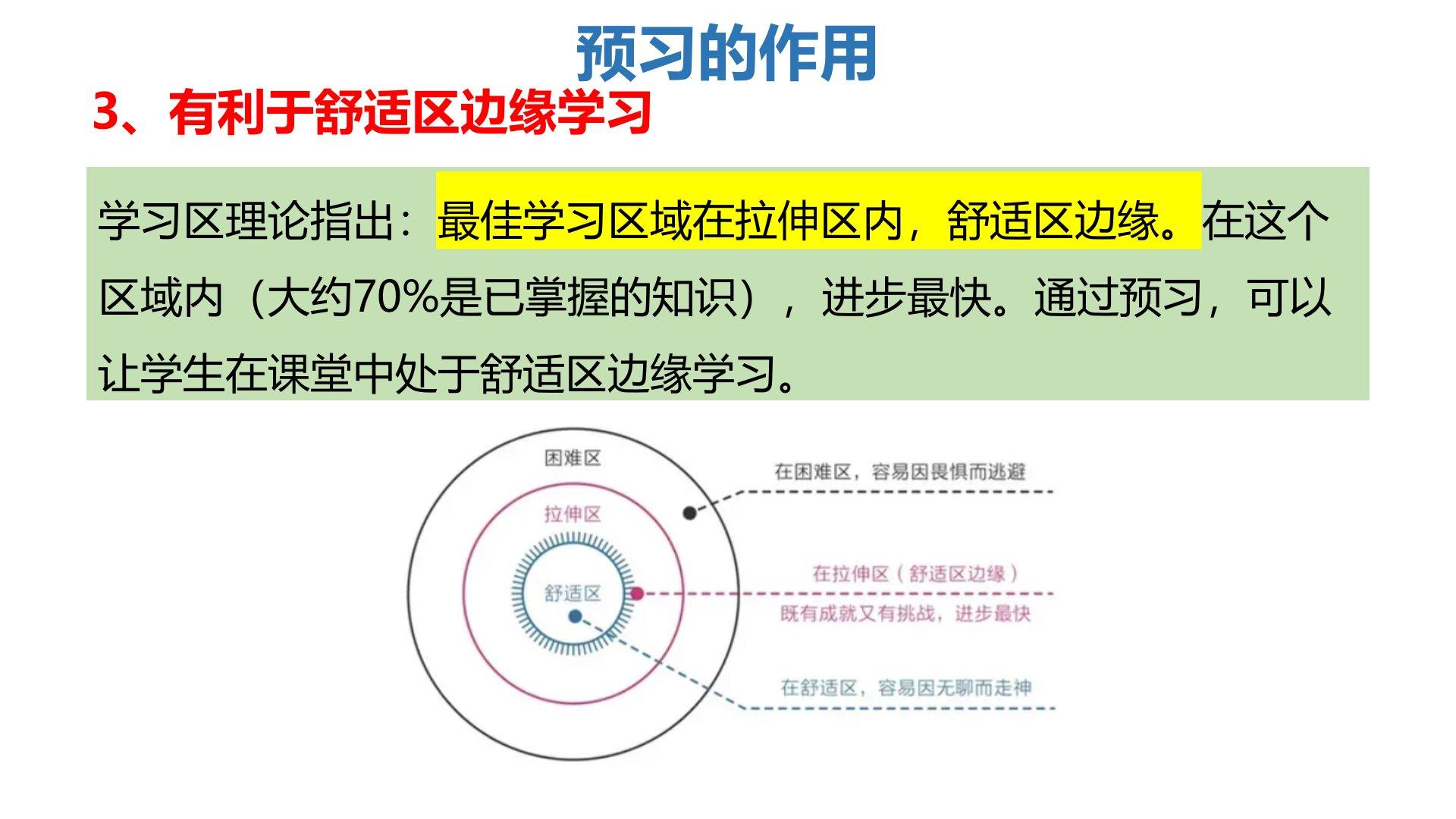 预习的作用

3、有利于舒适区边缘学习

学习区理论指出：最佳学习区域在拉伸区内，舒适区边缘。在这个区域内（大约70%是已掌握的知识），进步最快。通过预习，可以让学生在课堂中处于舒适区边缘学习。

困难区

拉伸区

舒适区

在困难区，容易因畏惧而逃避

在拉伸区（舒适区边缘）

既有成就又有挑战，进步最快

在舒适区，容易因无聊而走神